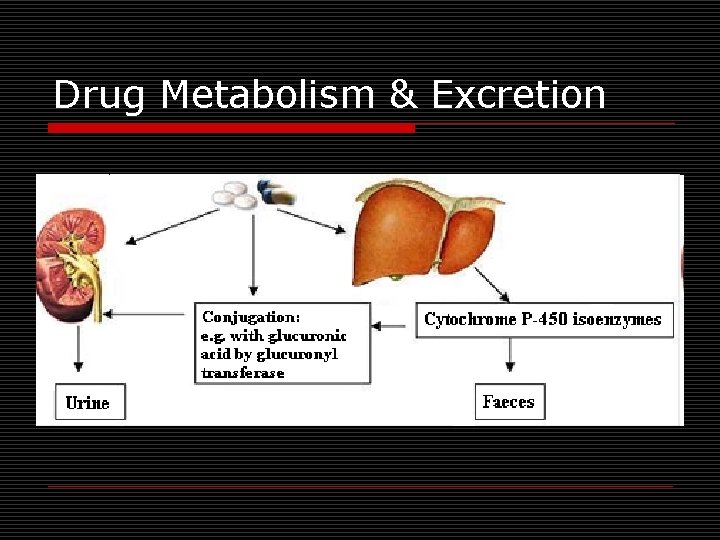 Drug Metabolism & Excretion

Conjugation:
e.g. with glucuronic acid by glucuronyl transferase

Cytochrome P-450 isoenzymes

Urine

Faeces